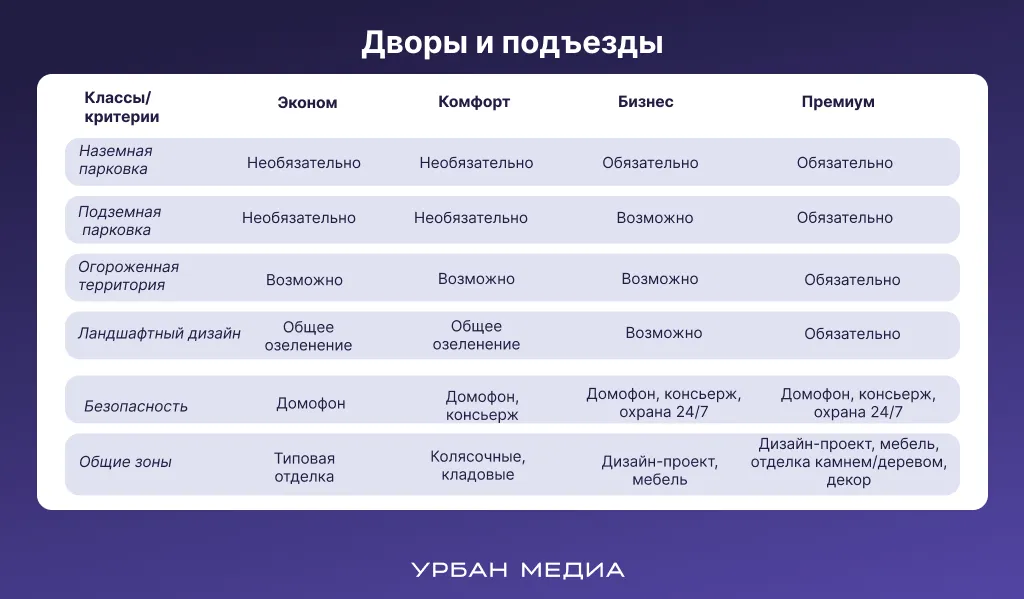 Дворы и подъезды

| Классы/ критерии | Эконом | Комфорт | Бизнес | Премиум |
|---|---|---|---|---|
| Наземная парковка | Необязательно | Необязательно | Обязательно | Обязательно |
| Подземная парковка | Необязательно | Необязательно | Возможно | Обязательно |
| Огороженная территория | Возможно | Возможно | Возможно | Обязательно |
| Ландшафтный дизайн | Общее озеленение | Общее озеленение | Возможно | Обязательно |
| Безопасность | Домофон | Домофон, консьерж | Домофон, консьерж, охрана 24/7 | Домофон, консьерж, охрана 24/7 |
| Общие зоны | Типовая отделка | Колясочные, кладовые | Дизайн-проект, мебель | Дизайн-проект, мебель, отделка камнем/деревом, декор |

УРБАН МЕДИА